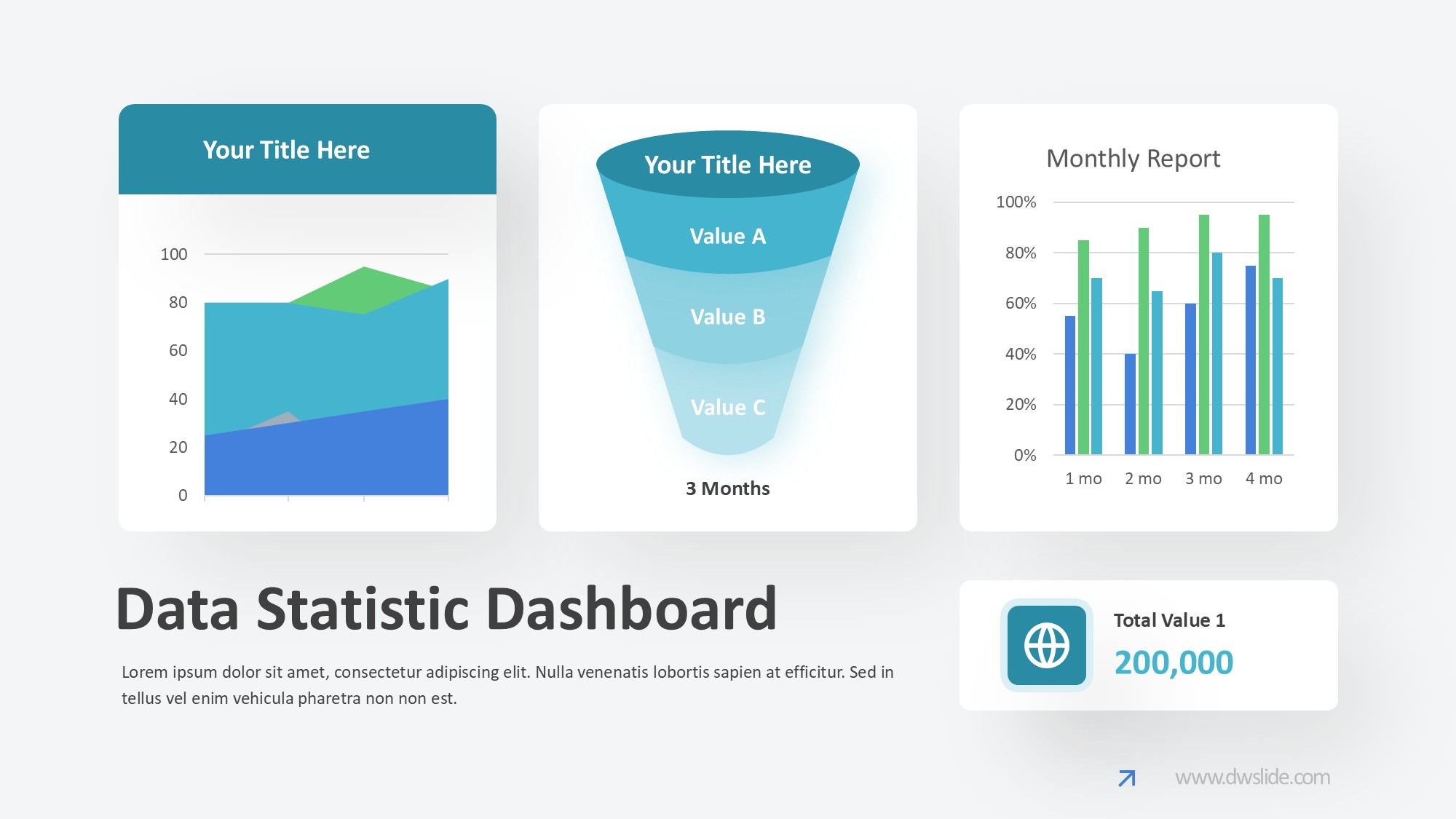 Your Title Here

100
80
60
40
20
0

Your Title Here

Value A

Value B

Value C

3 Months

Monthly Report

100%
80%
60%
40%
20%
0%

1 mo 2 mo 3 mo 4 mo

Data Statistic Dashboard

Lorem ipsum dolor sit amet, consectetur adipiscing elit. Nulla venenatis lobortis sapien at efficitur. Sed in tellus vel enim vehicula pharetra non non est.

Total Value 1

200,000

www.dwslide.com